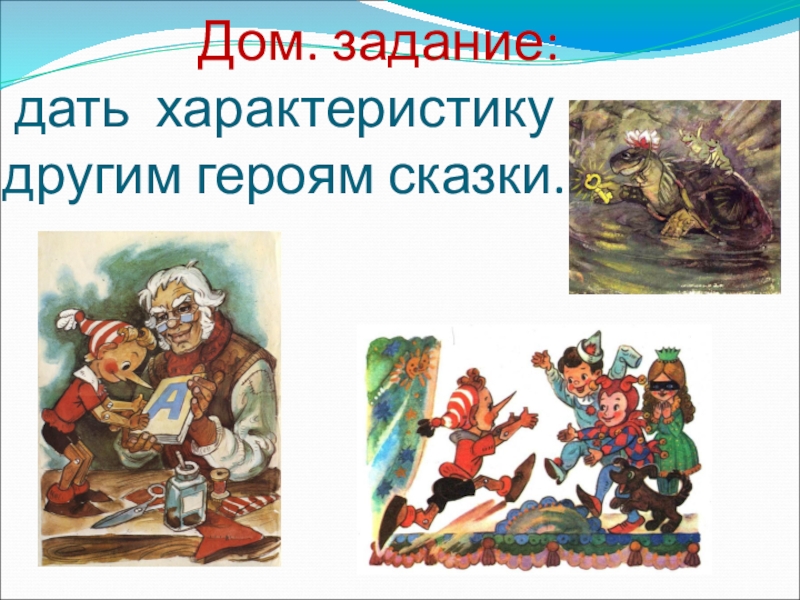 Дом. задание:
дать характеристику
другим героям сказки.

А